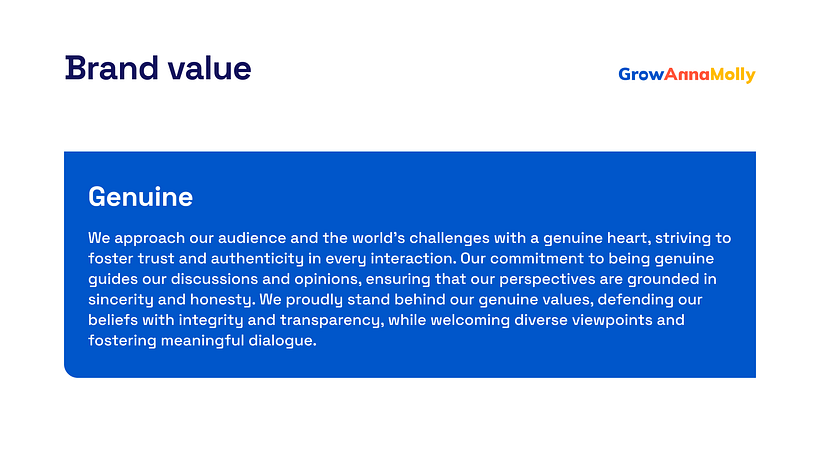 Brand value

GrowAnnaMolly

Genuine

We approach our audience and the world's challenges with a genuine heart, striving to foster trust and authenticity in every interaction. Our commitment to being genuine guides our discussions and opinions, ensuring that our perspectives are grounded in sincerity and honesty. We proudly stand behind our genuine values, defending our beliefs with integrity and transparency, while welcoming diverse viewpoints and fostering meaningful dialogue.